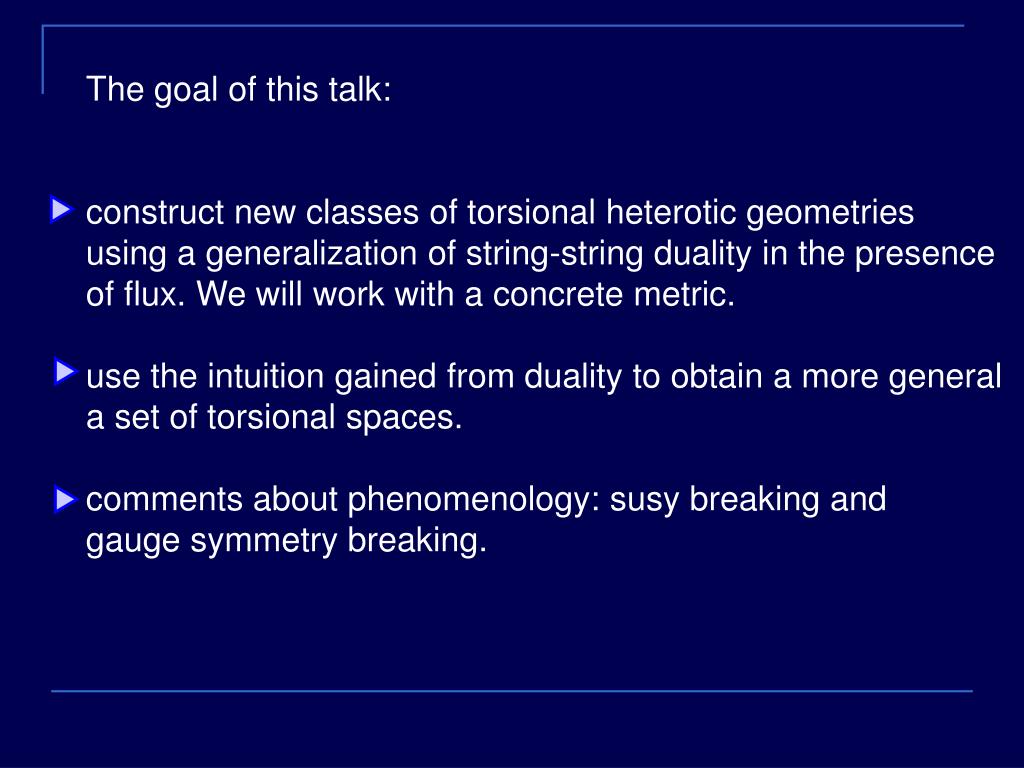 The goal of this talk:

construct new classes of torsional heterotic geometries using a generalization of string-string duality in the presence of flux. We will work with a concrete metric.

use the intuition gained from duality to obtain a more general a set of torsional spaces.

comments about phenomenology: susy breaking and gauge symmetry breaking.